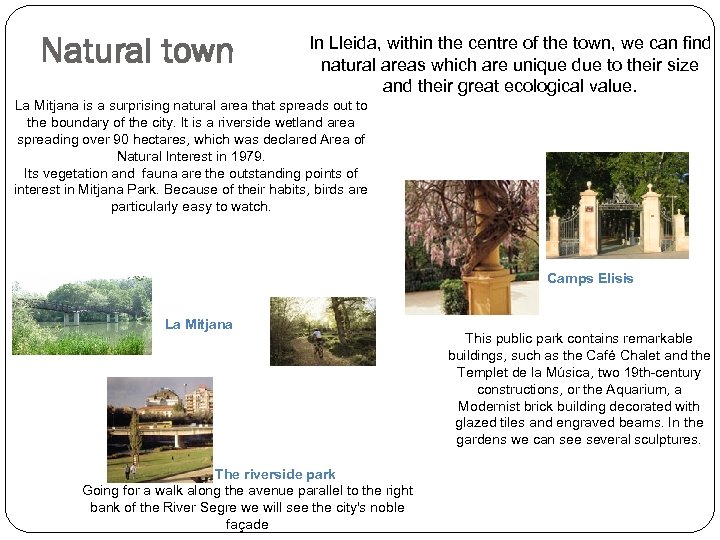 Natural town

In Lleida, within the centre of the town, we can find natural areas which are unique due to their size and their great ecological value.

La Mitjana is a surprising natural area that spreads out to the boundary of the city. It is a riverside wetland area spreading over 90 hectares, which was declared Area of Natural Interest in 1979.
Its vegetation and fauna are the outstanding points of interest in Mitjana Park. Because of their habits, birds are particularly easy to watch.

La Mitjana

Camps Elisis

This public park contains remarkable buildings, such as the Café Chalet and the Templet de la Música, two 19th-century constructions, or the Aquarium, a Modernist brick building decorated with glazed tiles and engraved beams. In the gardens we can see several sculptures.

The riverside park

Going for a walk along the avenue parallel to the right bank of the River Segre we will see the city's noble façade